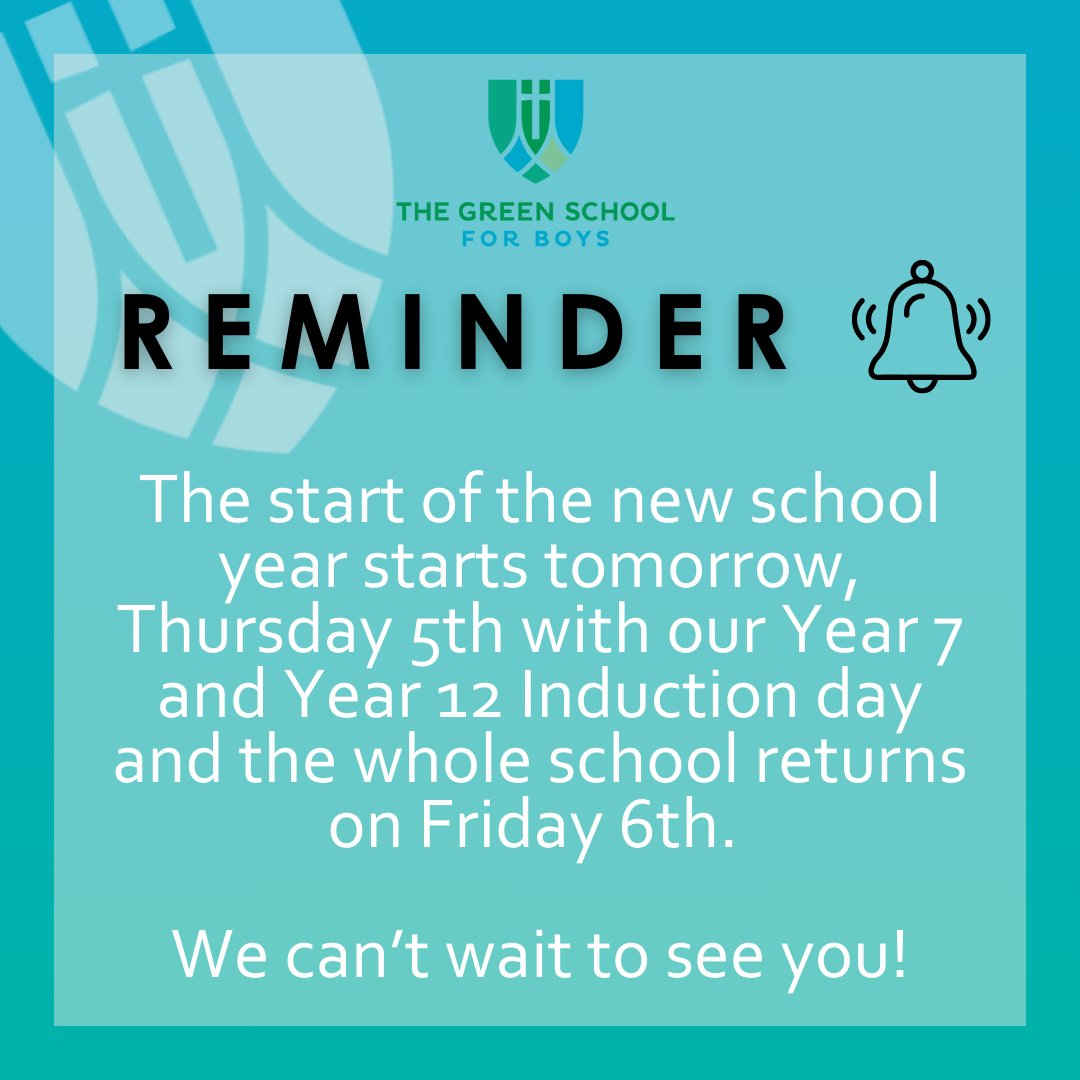 THE GREEN SCHOOL
FOR BOYS

REMINDER

The start of the new school year starts tomorrow, Thursday 5th with our Year 7 and Year 12 Induction day and the whole school returns on Friday 6th.

We can’t wait to see you!